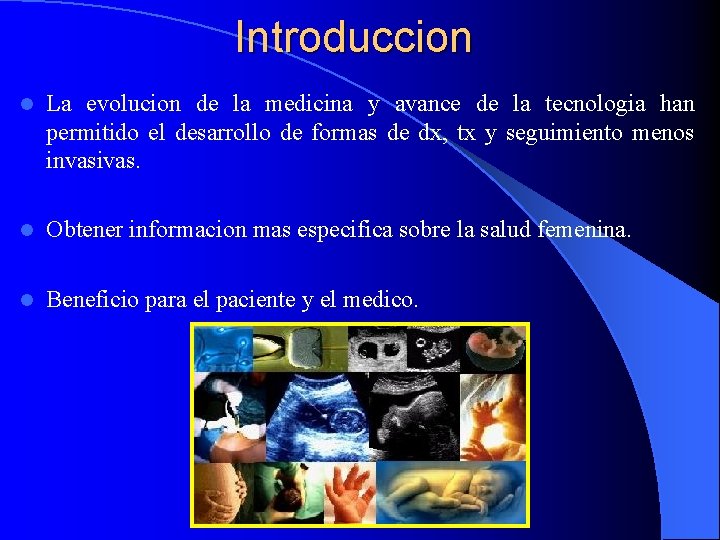 Introduccion

La evolucion de la medicina y avance de la tecnologia han permitido el desarrollo de formas de dx, tx y seguimiento menos invasivas.

Obtener informacion mas especifica sobre la salud femenina.

Beneficio para el paciente y el medico.